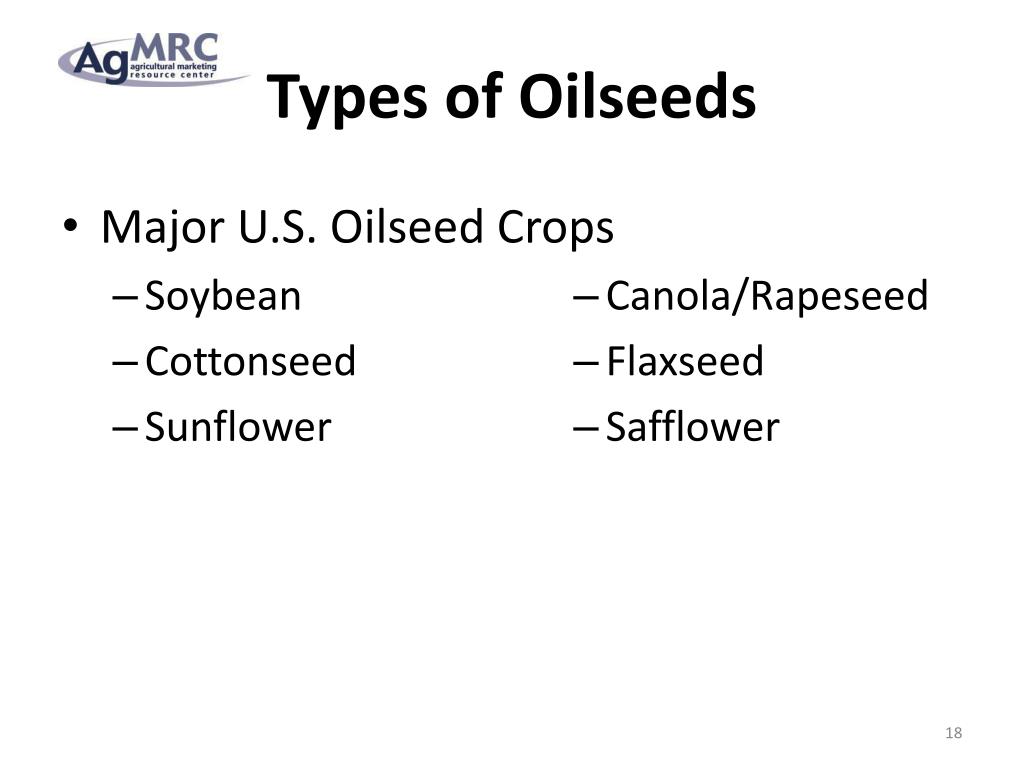 AgMRC agricultural marketing resource center

Types of Oilseeds

• Major U.S. Oilseed Crops
– Soybean
– Cottonseed
– Sunflower

– Canola/Rapeseed
– Flaxseed
– Safflower

18